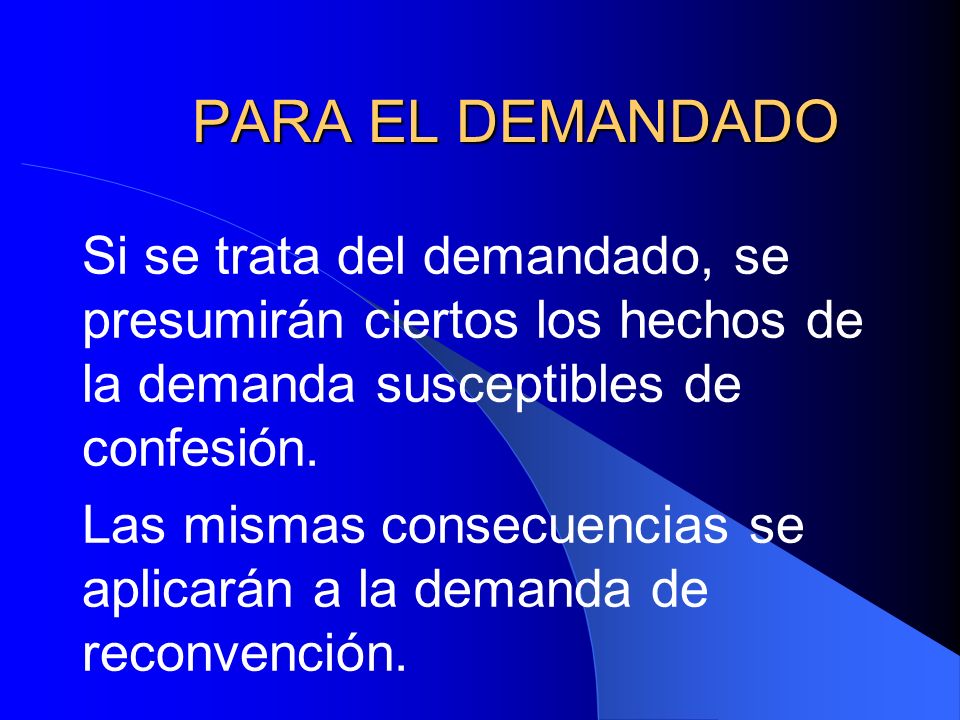 PARA EL DEMANDADO

Si se trata del demandado, se presumirán ciertos los hechos de la demanda susceptibles de confesión.

Las mismas consecuencias se aplicarán a la demanda de reconvención.